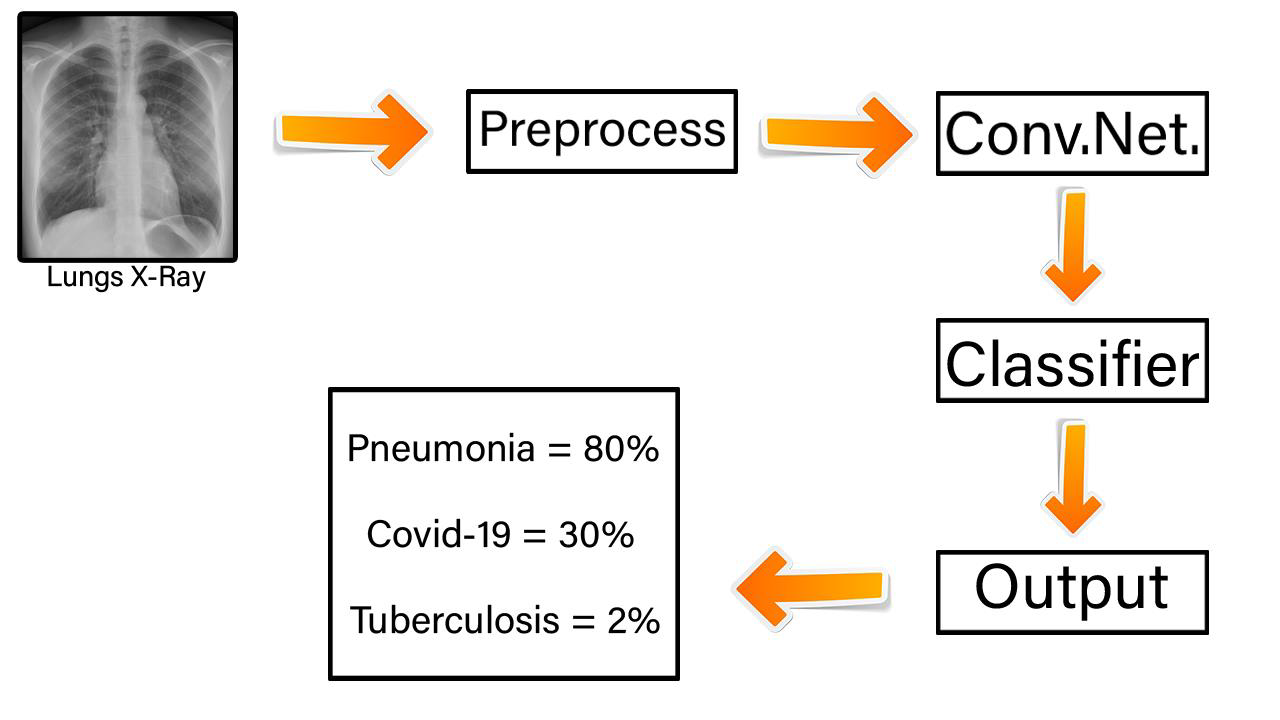 Lungs X-Ray

Preprocess

Conv.Net.

Classifier

Output

Pneumonia = 80%

Covid-19 = 30%

Tuberculosis = 2%